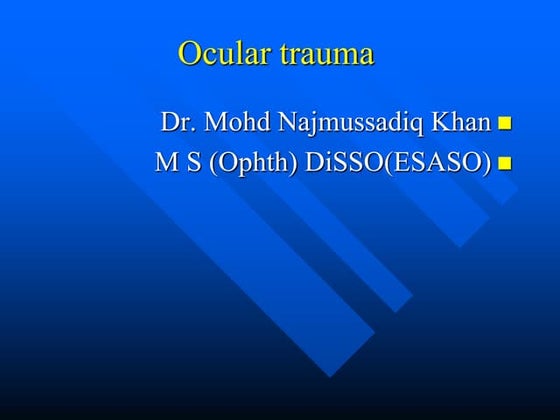 Ocular trauma

Dr. Mohd Najmussadiq Khan

M S (Ophth) DiSSO(ESASO)